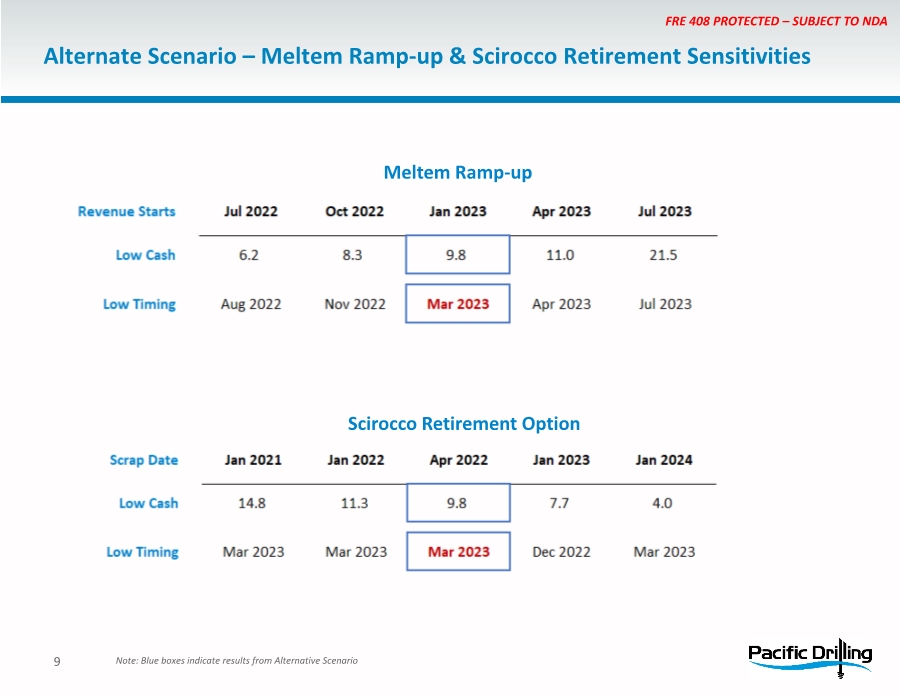 FRE 408 PROTECTED – SUBJECT TO NDA

Alternate Scenario – Meltem Ramp-up & Scirocco Retirement Sensitivities

Meltem Ramp-up

| Revenue Starts | Jul 2022 | Oct 2022 | Jan 2023 | Apr 2023 | Jul 2023 |
|---|---|---|---|---|---|
| Low Cash | 6.2 | 8.3 | 9.8 | 11.0 | 21.5 |
| Low Timing | Aug 2022 | Nov 2022 | Mar 2023 | Apr 2023 | Jul 2023 |

Scirocco Retirement Option

| Scrap Date | Jan 2021 | Jan 2022 | Apr 2022 | Jan 2023 | Jan 2024 |
|---|---|---|---|---|---|
| Low Cash | 14.8 | 11.3 | 9.8 | 7.7 | 4.0 |
| Low Timing | Mar 2023 | Mar 2023 | Mar 2023 | Dec 2022 | Mar 2023 |

9

Note: Blue boxes indicate results from Alternative Scenario

Pacific Drilling